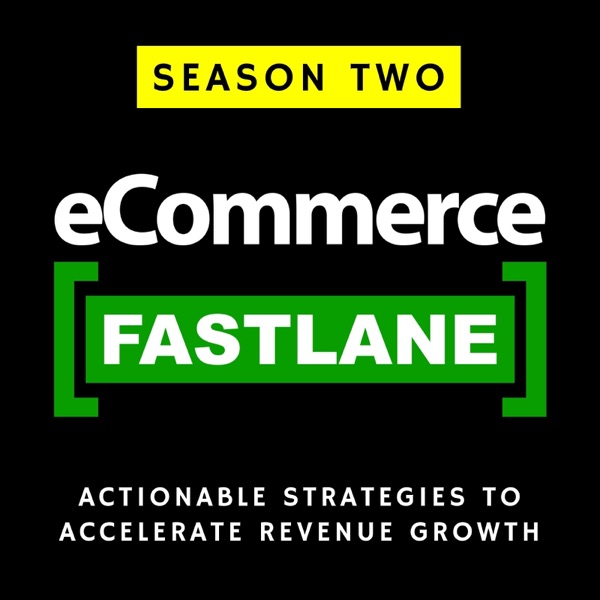 SEASON TWO

eCommerce

FASTLANE

ACTIONABLE STRATEGIES TO ACCELERATE REVENUE GROWTH